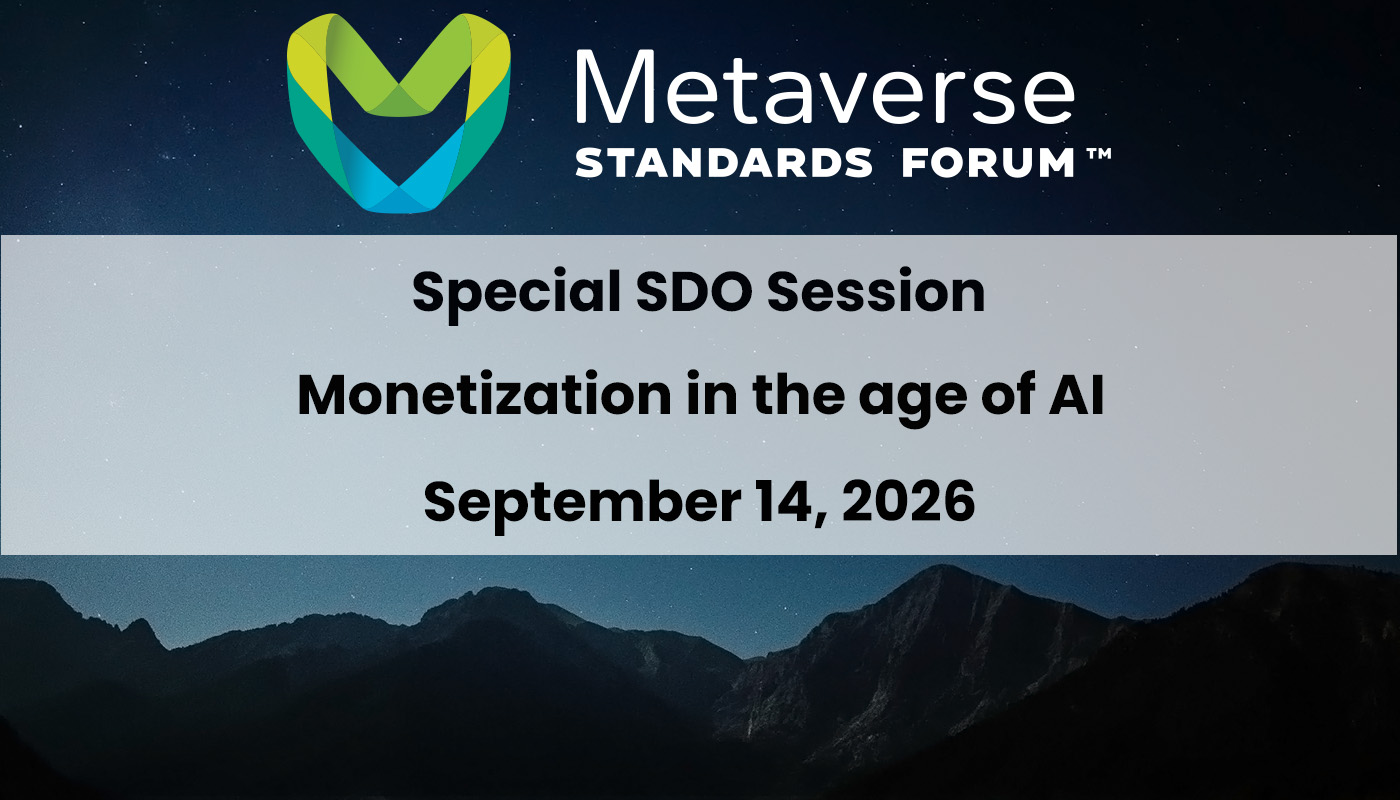 Metaverse
STANDARDS FORUM™

Special SDO Session

Monetization in the age of AI

September 14, 2026